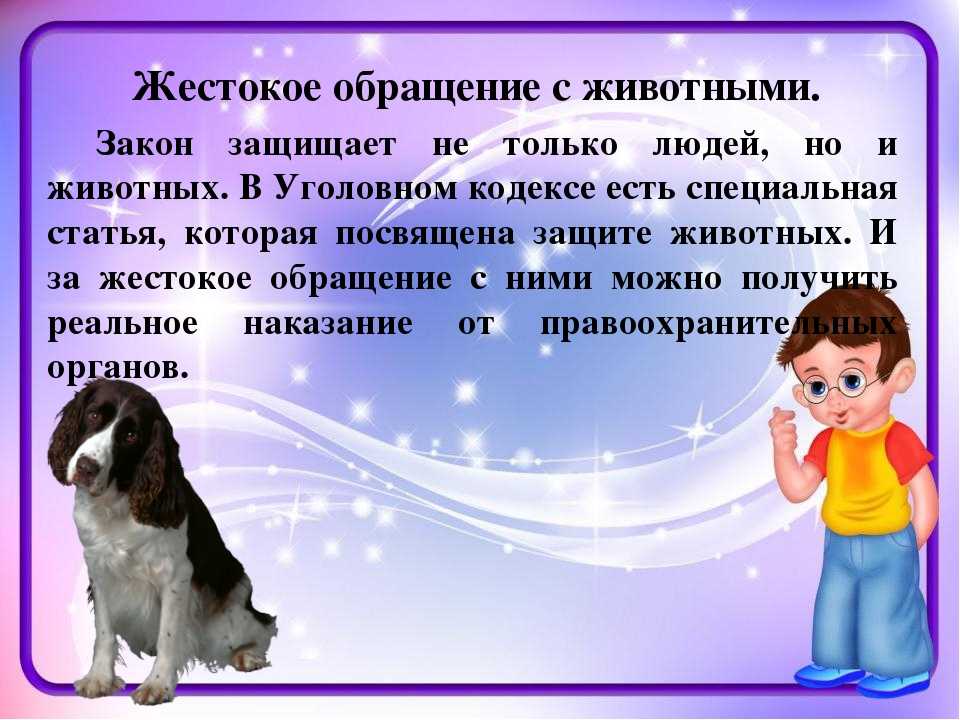 Жестокое обращение с животными.

Закон защищает не только людей, но и животных. В Уголовном кодексе есть специальная статья, которая посвящена защите животных. И за жестокое обращение с ними можно получить реальное наказание от правоохранительных органов.